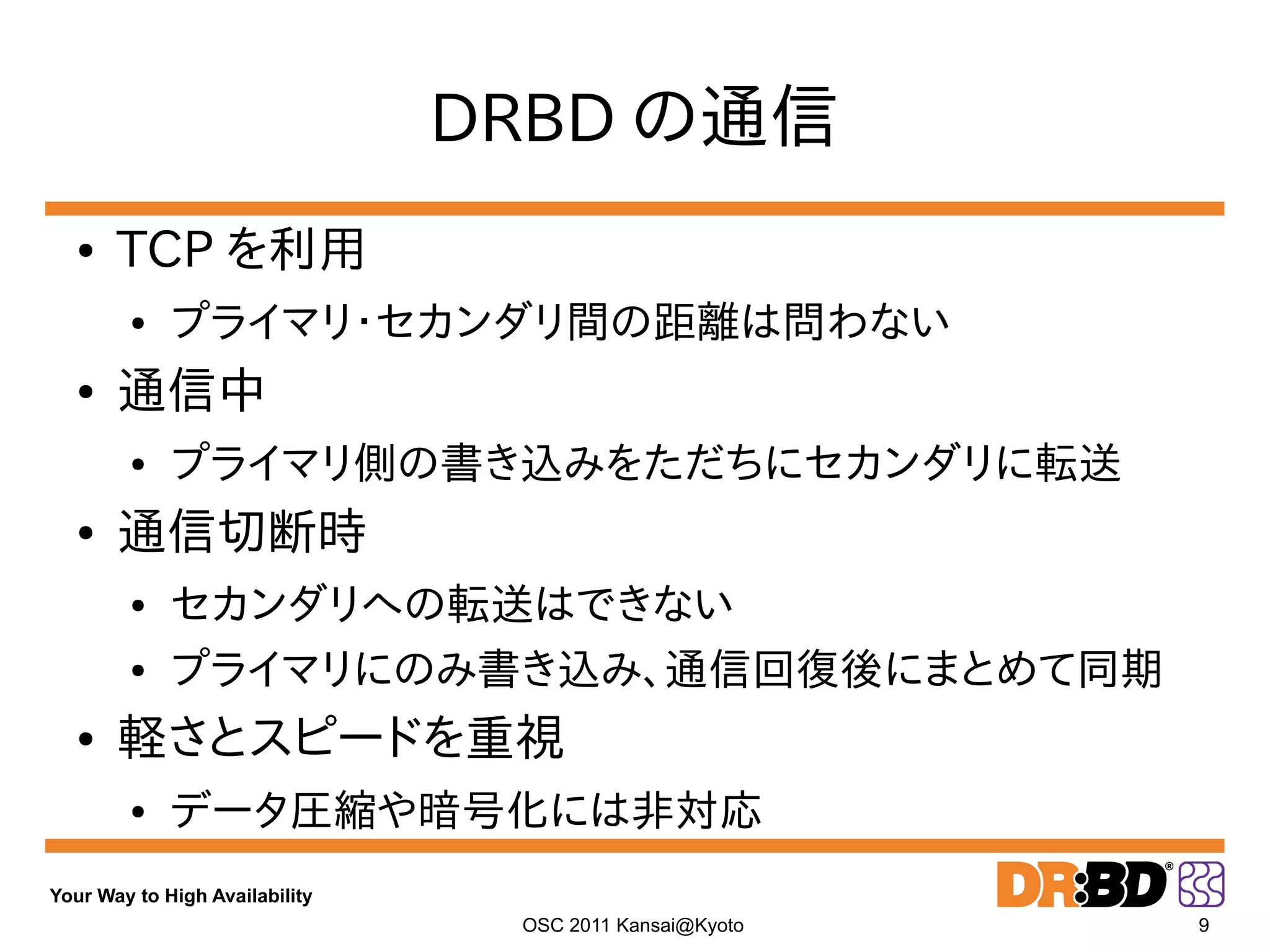 DRBD の通信

• TCP を利用
  • プライマリ･セカンダリ間の距離は問わない
• 通信中
  • プライマリ側の書き込みをただちにセカンダリに転送
• 通信切断時
  • セカンダリへの転送はできない
  • プライマリにのみ書き込み、通信回復後にまとめて同期
• 軽さとスピードを重視
  • データ圧縮や暗号化には非対応

Your Way to High Availability

DRBD®

OSC 2011 Kansai@Kyoto

9